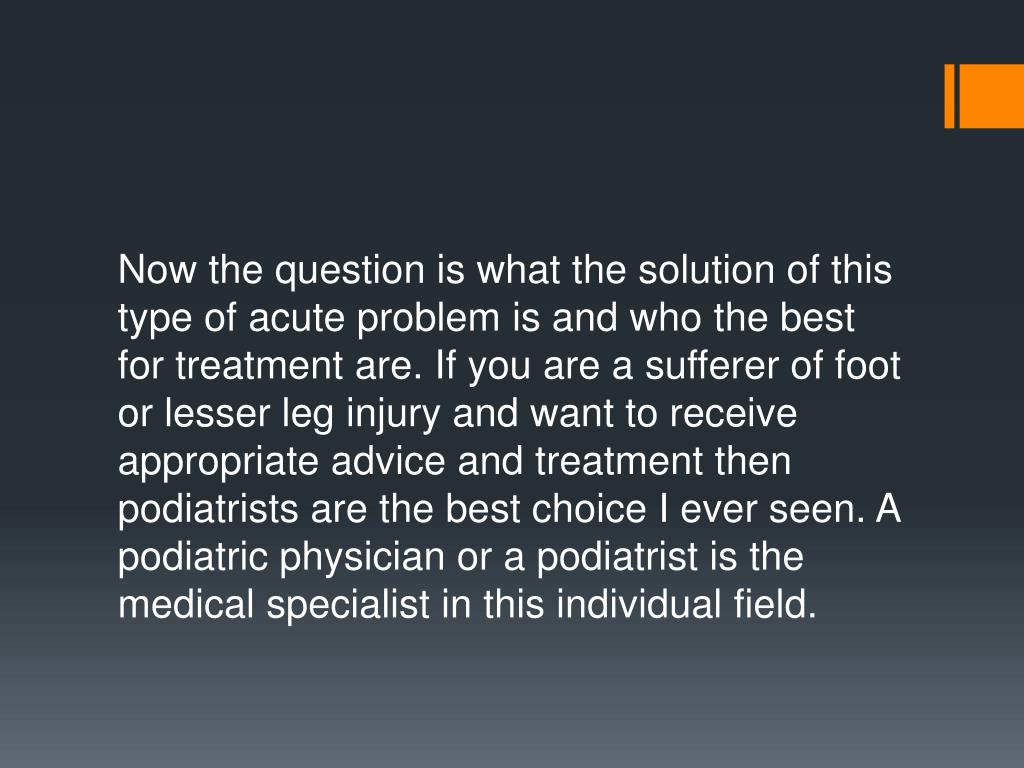 Now the question is what the solution of this type of acute problem is and who the best for treatment are. If you are a sufferer of foot or lesser leg injury and want to receive appropriate advice and treatment then podiatrists are the best choice I ever seen. A podiatric physician or a podiatrist is the medical specialist in this individual field.